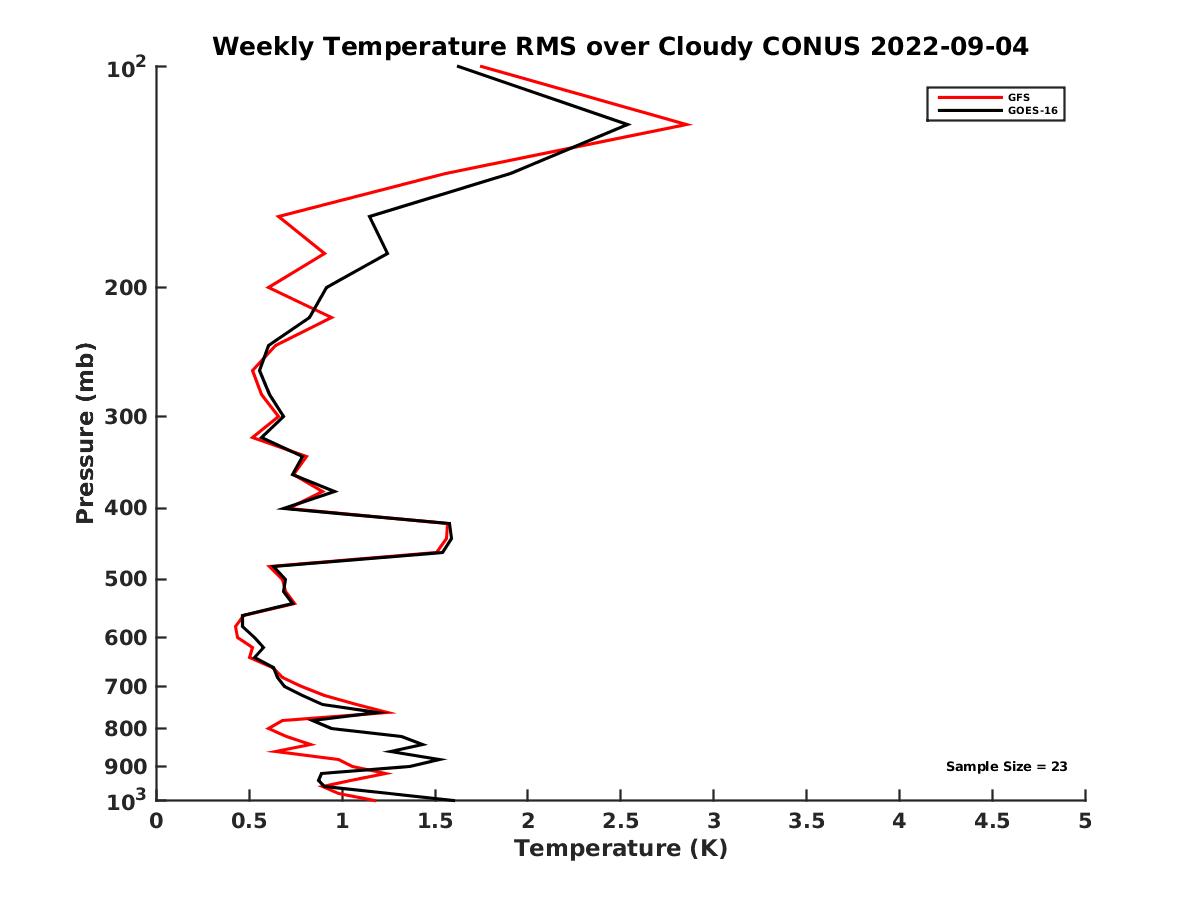 Weekly Temperature RMS over Cloudy CONUS 2022-09-04

GFS
GOES-16

Pressure (mb)

$10^2$
200
300
400
500
600
700
800
900
$10^3$

Sample Size = 23

0
0.5
1
1.5
2
2.5
3
3.5
4
4.5
5

Temperature (K)